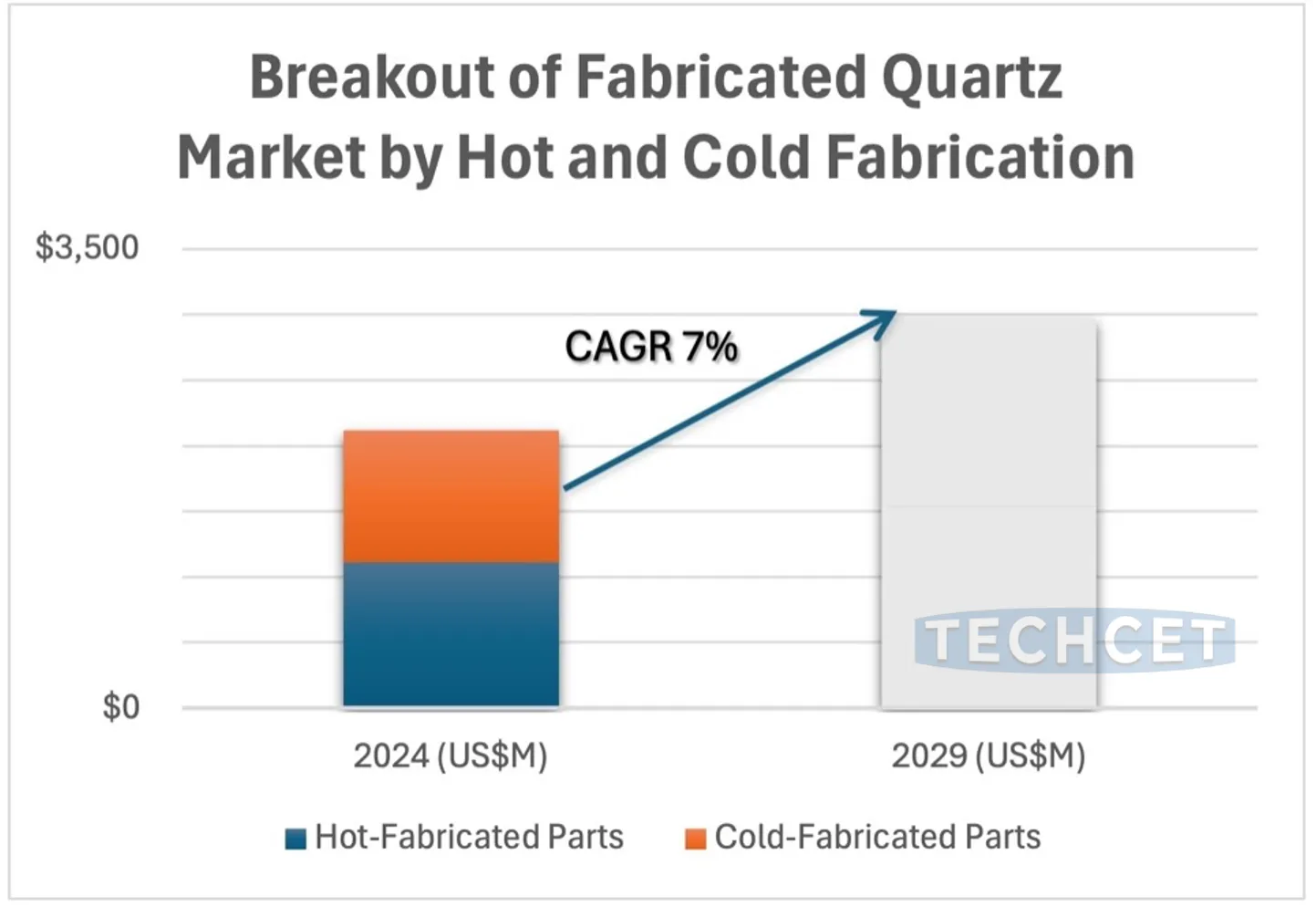 Breakout of Fabricated Quartz Market by Hot and Cold Fabrication

$3,500

$0

CAGR 7%

TECHCET

2024 (US$M)

2029 (US$M)

Hot-Fabricated Parts

Cold-Fabricated Parts